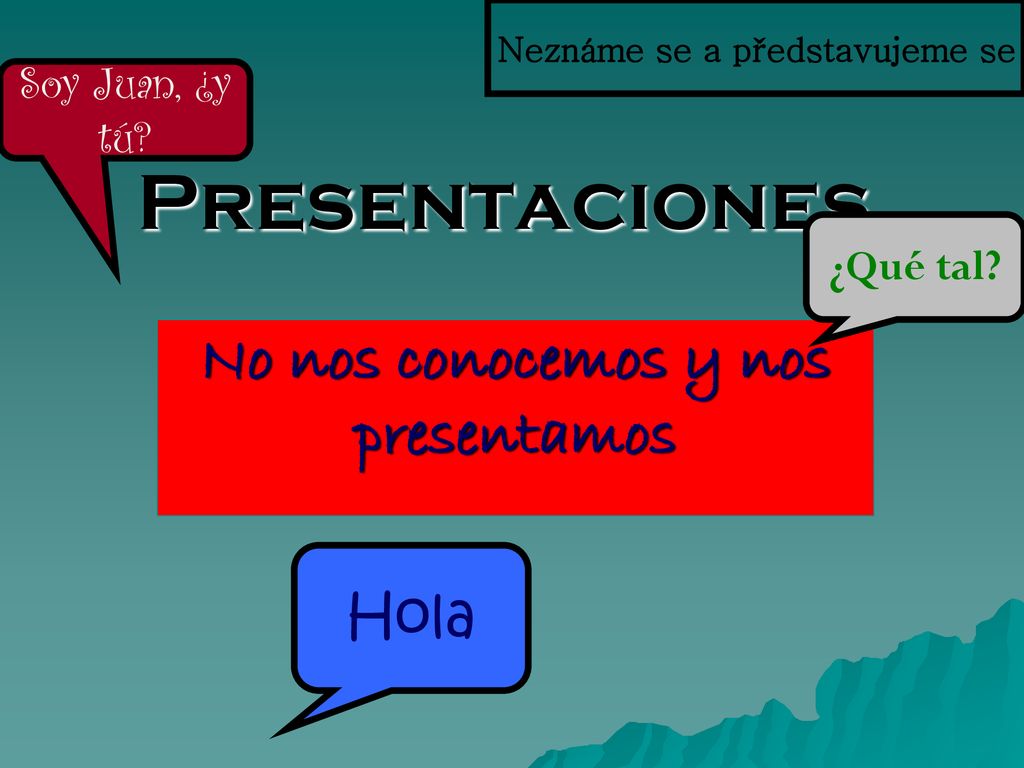 Neznáme se a představujeme se

Soy Juan, ¿y tú?

Presentaciones

¿Qué tal?

No nos conocemos y nos presentamos

Hola